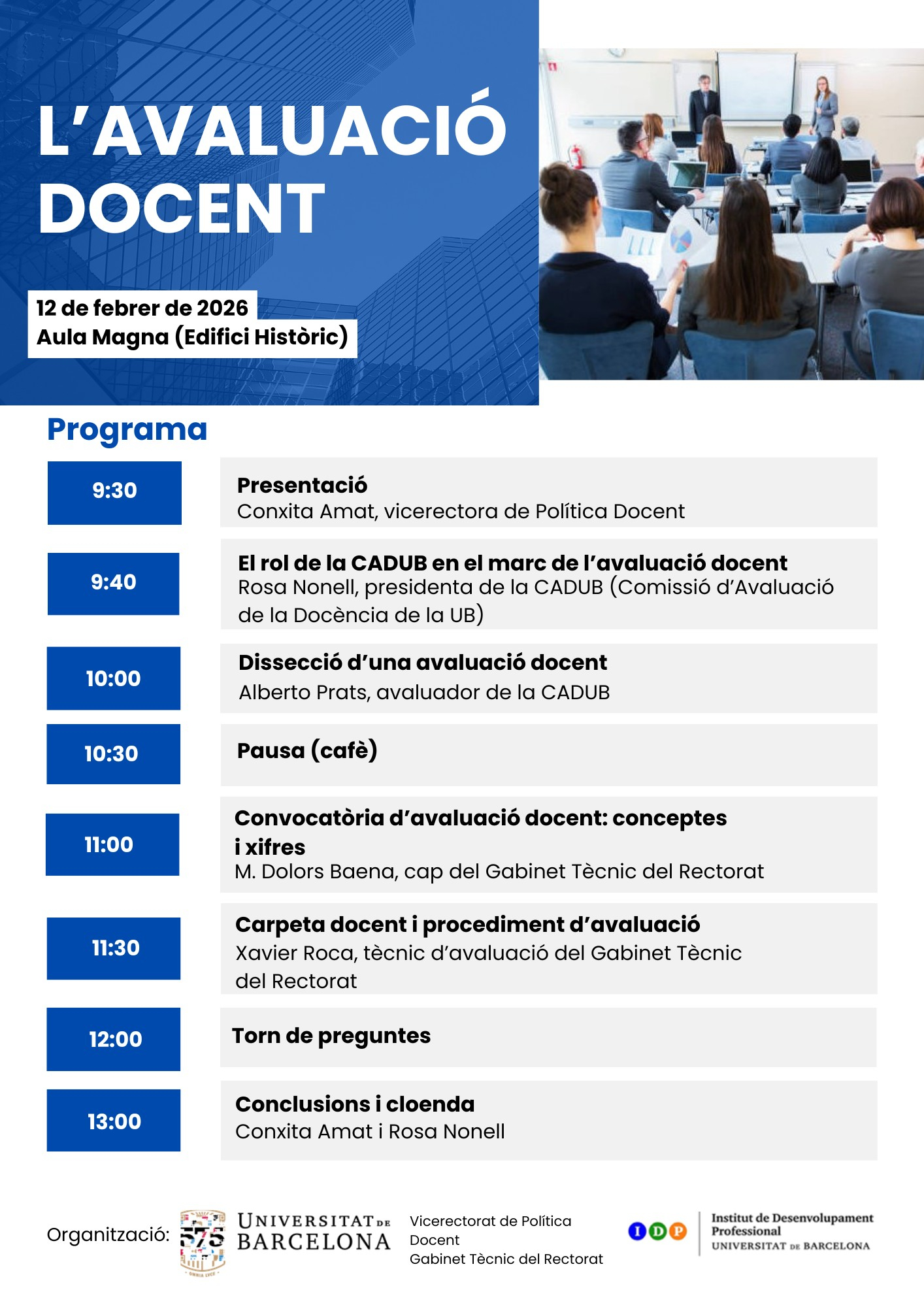 L'AVALUACIÓ DOCENT

12 de febrer de 2026
Aula Magna (Edifici Històric)

Programa

9:30
Presentació
Conxita Amat, vicerectora de Política Docent

9:40
El rol de la CADUB en el marc de l'avaluació docent
Rosa Nonell, presidenta de la CADUB (Comissió d'Avaluació de la Docència de la UB)

10:00
Dissecció d'una avaluació docent
Alberto Prats, avaluador de la CADUB

10:30
Pausa (cafè)

11:00
Convocatòria d'avaluació docent: conceptes i xifres
M. Dolors Baena, cap del Gabinet Tècnic del Rectorat

11:30
Carpeta docent i procediment d'avaluació
Xavier Roca, tècnic d'avaluació del Gabinet Tècnic del Rectorat

12:00
Torn de preguntes

13:00
Conclusions i cloenda
Conxita Amat i Rosa Nonell

Organització: 575 UNIVERSITAT DE BARCELONA Vicerectorat de Política Docent Gabinet Tècnic del Rectorat

IDP Institut de Desenvolupament Professional UNIVERSITAT DE BARCELONA